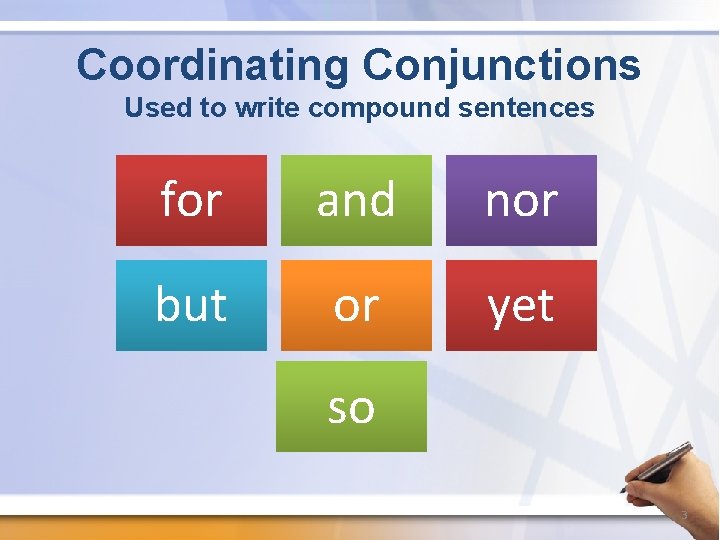 Coordinating Conjunctions
Used to write compound sentences

for

and

nor

but

or

yet

so

3